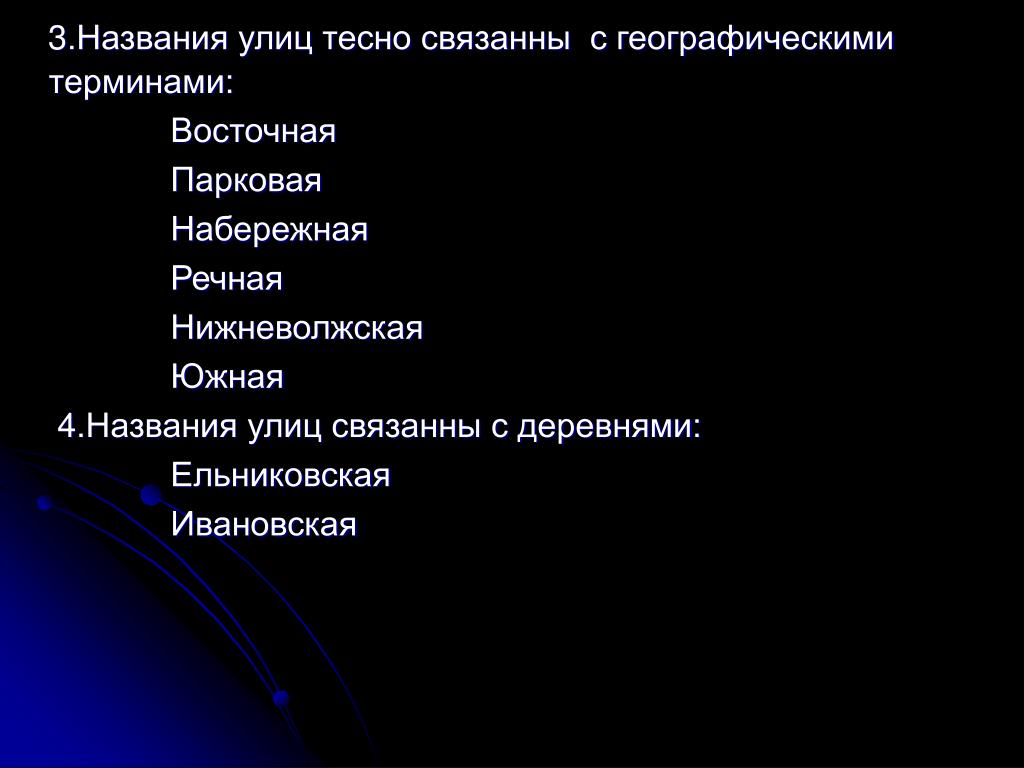 3.Названия улиц тесно связанны  с географическими терминами:

Восточная

Парковая

Набережная

Речная

Нижневолжская

Южная

4.Названия улиц связанны с деревнями:

Ельниковская

Ивановская